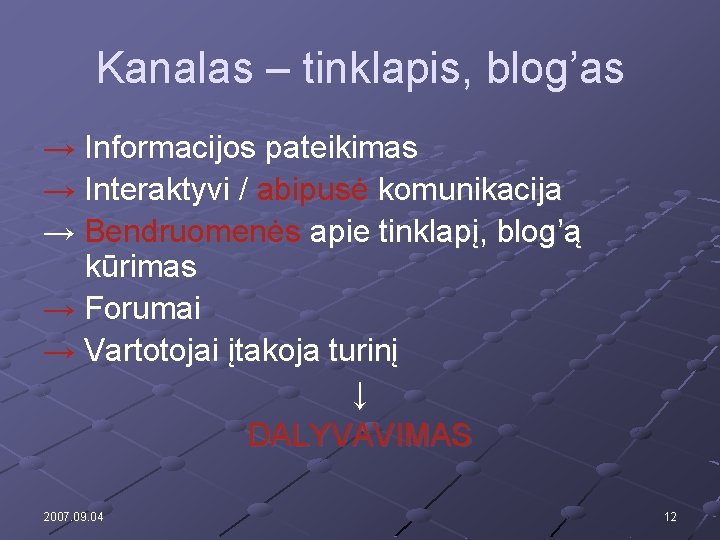 Kanalas – tinklapis, blog’as

→ Informacijos pateikimas
→ Interaktyvi / abipusė komunikacija
→ Bendruomenės apie tinklapį, blog’ą kūrimas
→ Forumai
→ Vartotojai įtakoja turinį

↓

DALYVAVIMAS

2007.09.04

12